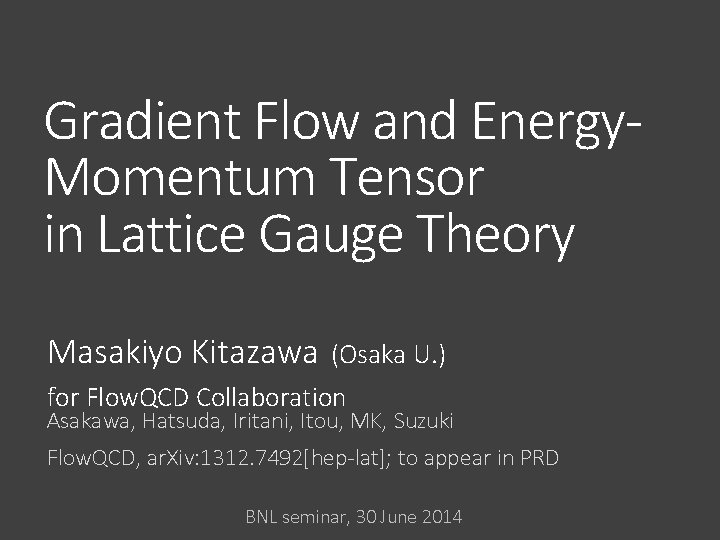 Gradient Flow and Energy-Momentum Tensor
in Lattice Gauge Theory

Masakiyo Kitazawa (Osaka U.)

for FlowQCD Collaboration
Asakawa, Hatsuda, Iritani, Itou, MK, Suzuki

FlowQCD, arXiv:1312.7492[hep-lat]; to appear in PRD

BNL seminar, 30 June 2014